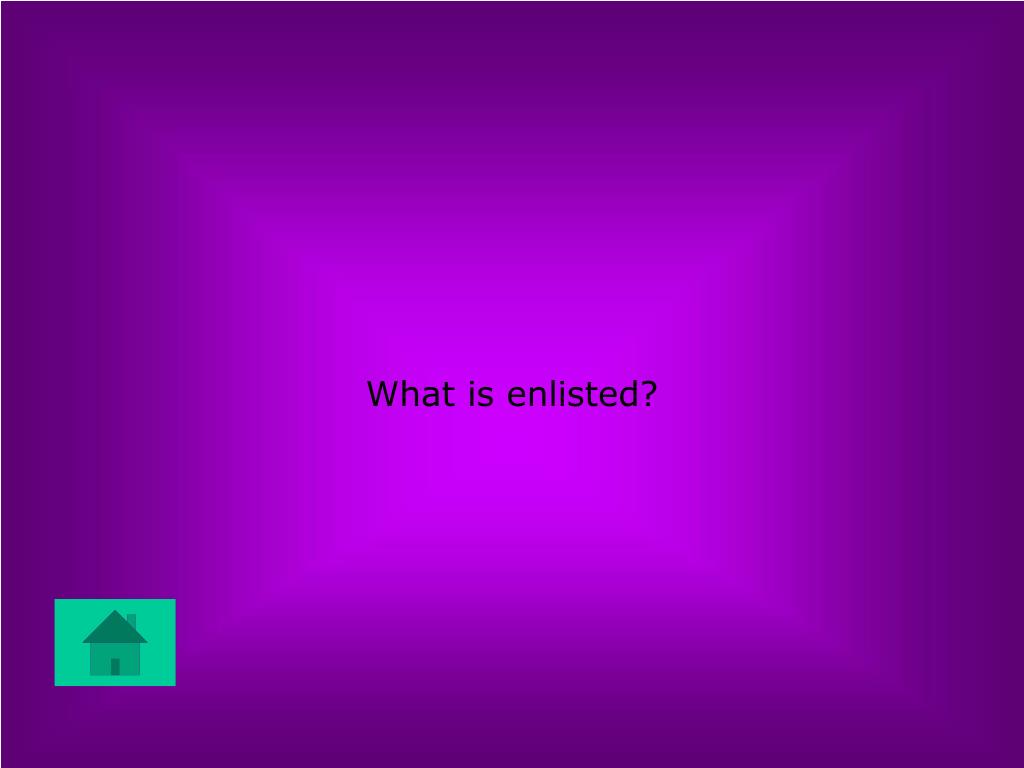 What is enlisted?